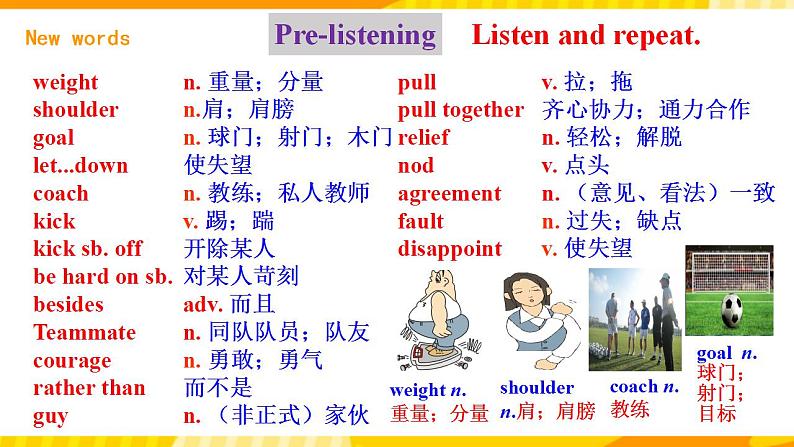 New words

Pre-listening Listen and repeat.

| | |
|---|---|
| weight | n. 重量；分量 |
| shoulder | n.肩；肩膀 |
| goal | n. 球门；射门；木门 |
| let...down | 使失望 |
| coach | n. 教练；私人教师 |
| kick | v. 踢；踹 |
| kick sb. off | 开除某人 |
| be hard on sb. | 对某人苛刻 |
| besides | adv. 而且 |
| Teammate | n. 同队队员；队友 |
| courage | n. 勇敢；勇气 |
| rather than | 而不是 |
| guy | n. （非正式）家伙 |

| | |
|---|---|
| pull | v. 拉；拖 |
| pull together | 齐心协力；通力合作 |
| relief | n. 轻松；解脱 |
| nod | v. 点头 |
| agreement | n. （意见、看法）一致 |
| fault | n. 过失；缺点 |
| disappoint | v. 使失望 |

weight n. 重量；分量

shoulder n.肩；肩膀

coach n. 教练

goal n. 球门；射门；目标